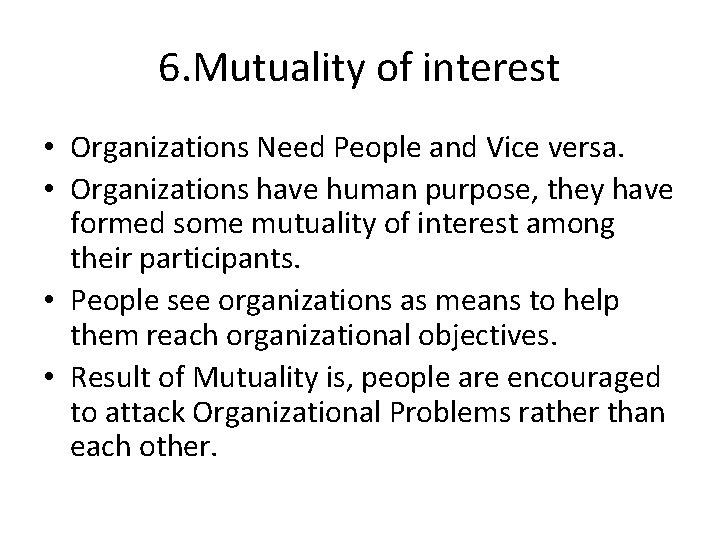 6.Mutuality of interest

• Organizations Need People and Vice versa.
• Organizations have human purpose, they have formed some mutuality of interest among their participants.
• People see organizations as means to help them reach organizational objectives.
• Result of Mutuality is, people are encouraged to attack Organizational Problems rather than each other.